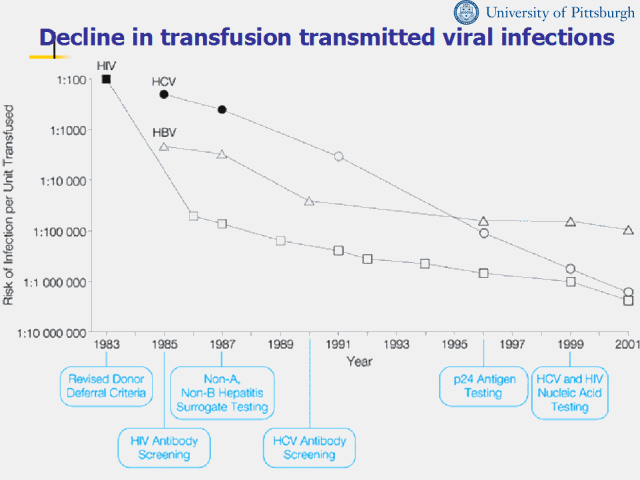 University of Pittsburgh

Decline in transfusion transmitted viral infections

HIV
HCV
HBV

Risk of Infection per Unit Transfused

1:100
1:1000
1:10 000
1:100 000
1:1 000 000
1:10 000 000

1983
1985
1987
1989
1991
1993
1995
1997
1999
2001

Year

Revised Donor Deferral Criteria

HIV Antibody Screening

Non-A, Non-B Hepatitis Surrogate Testing

HCV Antibody Screening

p24 Antigen Testing

HCV and HIV Nucleic Acid Testing